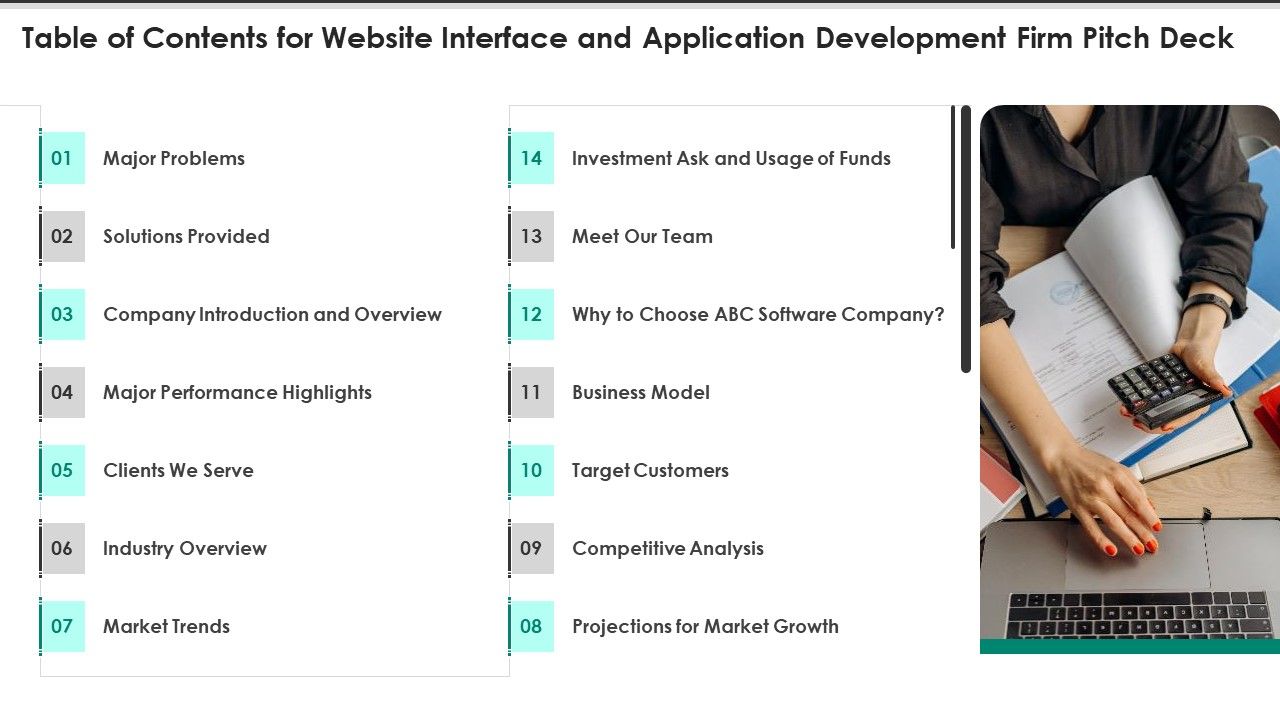 Table of Contents for Website Interface and Application Development Firm Pitch Deck

01 Major Problems

02 Solutions Provided

03 Company Introduction and Overview

04 Major Performance Highlights

05 Clients We Serve

06 Industry Overview

07 Market Trends

14 Investment Ask and Usage of Funds

13 Meet Our Team

12 Why to Choose ABC Software Company?

11 Business Model

10 Target Customers

09 Competitive Analysis

08 Projections for Market Growth